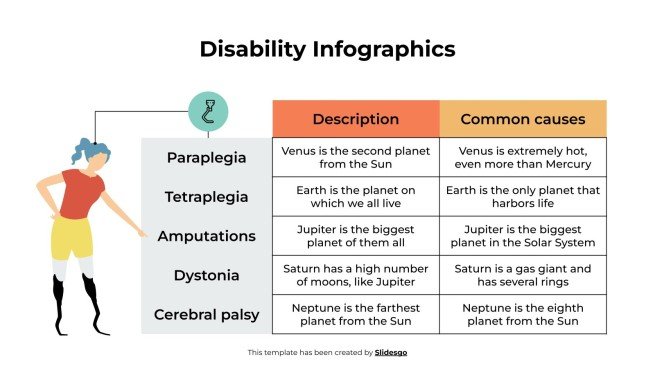 Disability Infographics

| | Description | Common causes |
|---|---|---|
| Paraplegia | Venus is the second planet from the Sun | Venus is extremely hot, even more than Mercury |
| Tetraplegia | Earth is the planet on which we all live | Earth is the only planet that harbors life |
| Amputations | Jupiter is the biggest planet of them all | Jupiter is the biggest planet in the Solar System |
| Dystonia | Saturn has a high number of moons, like Jupiter | Saturn is a gas giant and has several rings |
| Cerebral palsy | Neptune is the farthest planet from the Sun | Neptune is the eighth planet from the Sun |

This template has been created by Slidesgo